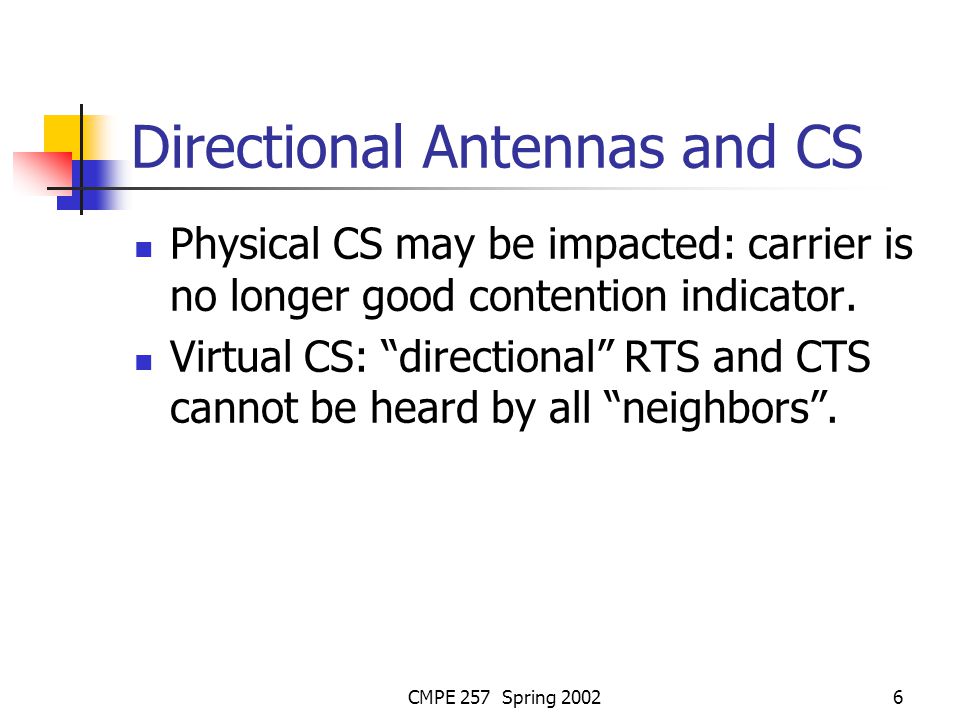 Directional Antennas and CS

- Physical CS may be impacted: carrier is no longer good contention indicator.
- Virtual CS: “directional” RTS and CTS cannot be heard by all “neighbors”.

CMPE 257 Spring 2002

6